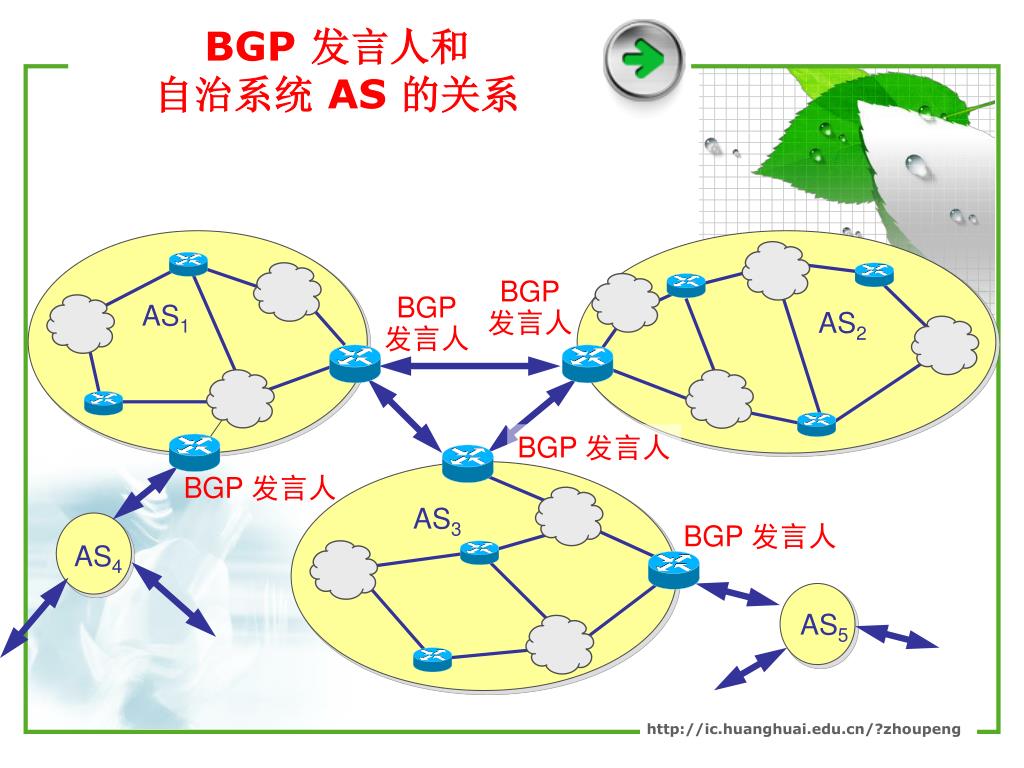 BGP 发言人和
自治系统 AS 的关系

$AS_1$

BGP
发言人

BGP
发言人

$AS_2$

BGP 发言人

BGP 发言人

$AS_3$

BGP 发言人

$AS_4$

$AS_5$

http://ic.huanghuai.edu.cn/?zhoupeng